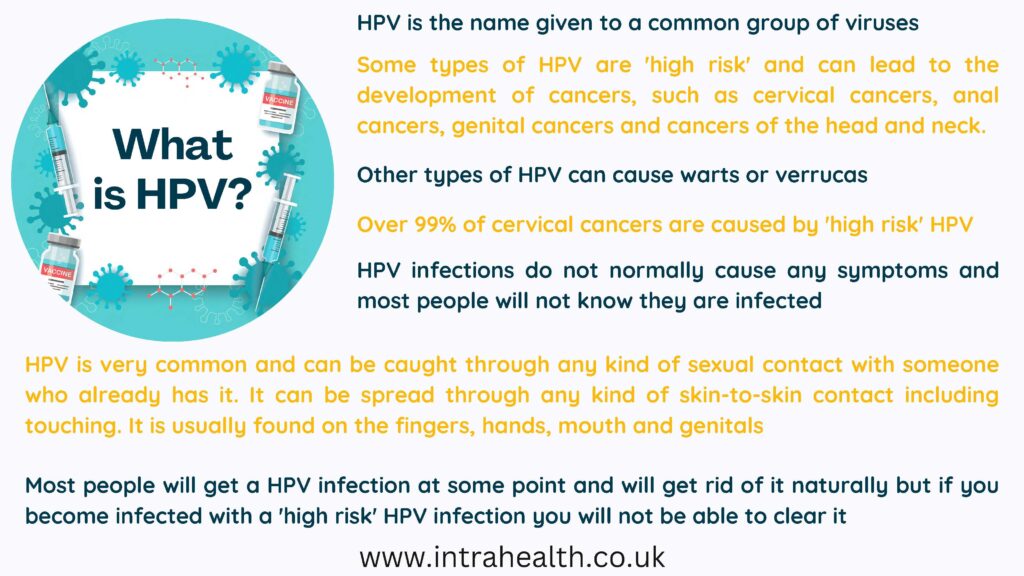 What is HPV?

VACCINE

VACCINE

HPV is the name given to a common group of viruses

Some types of HPV are 'high risk' and can lead to the development of cancers, such as cervical cancers, anal cancers, genital cancers and cancers of the head and neck.

Other types of HPV can cause warts or verrucas

Over 99% of cervical cancers are caused by 'high risk' HPV

HPV infections do not normally cause any symptoms and most people will not know they are infected

HPV is very common and can be caught through any kind of sexual contact with someone who already has it. It can be spread through any kind of skin-to-skin contact including touching. It is usually found on the fingers, hands, mouth and genitals

Most people will get a HPV infection at some point and will get rid of it naturally but if you become infected with a 'high risk' HPV infection you will not be able to clear it

www.intrahealth.co.uk